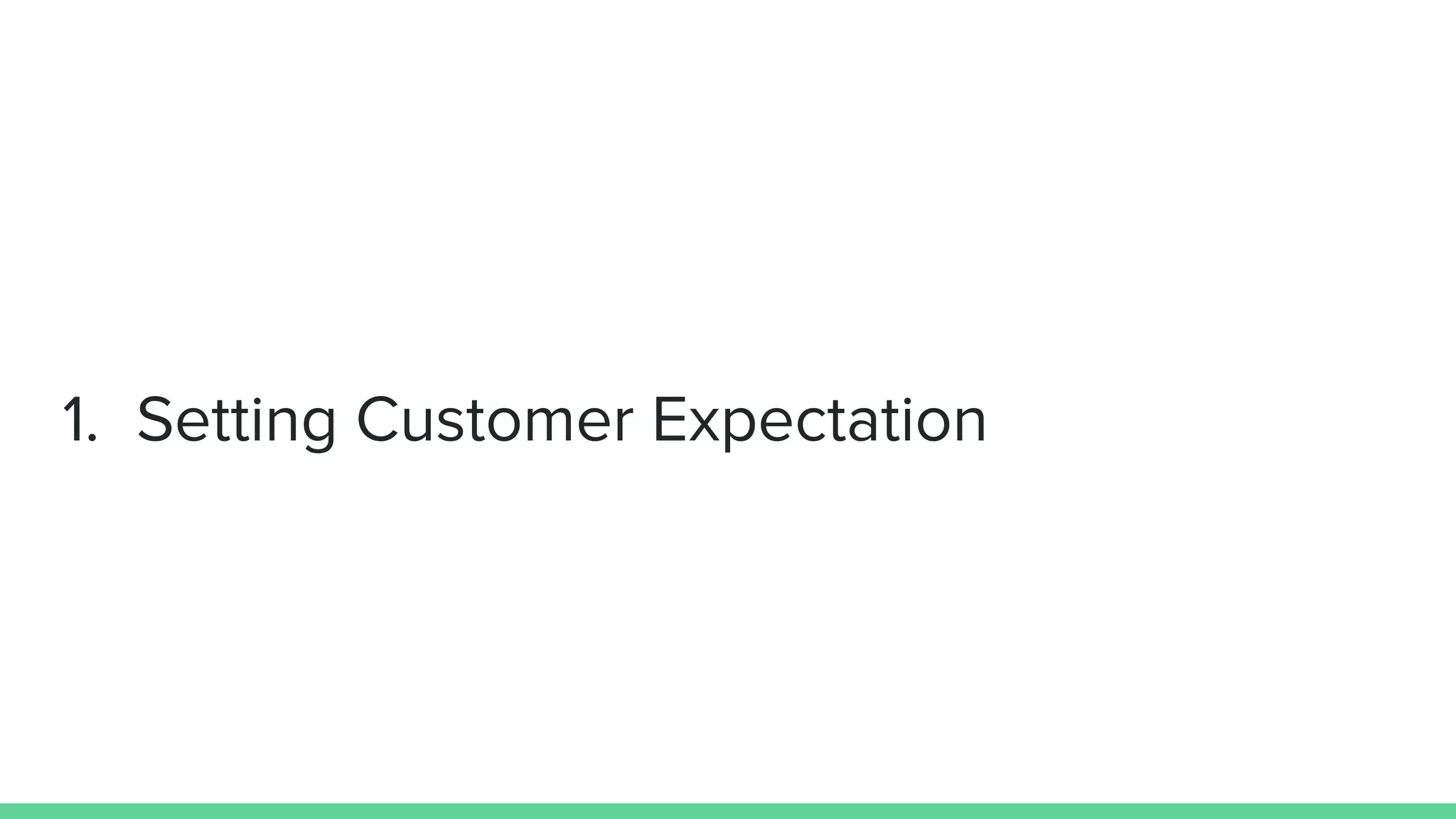 1. Setting Customer Expectation